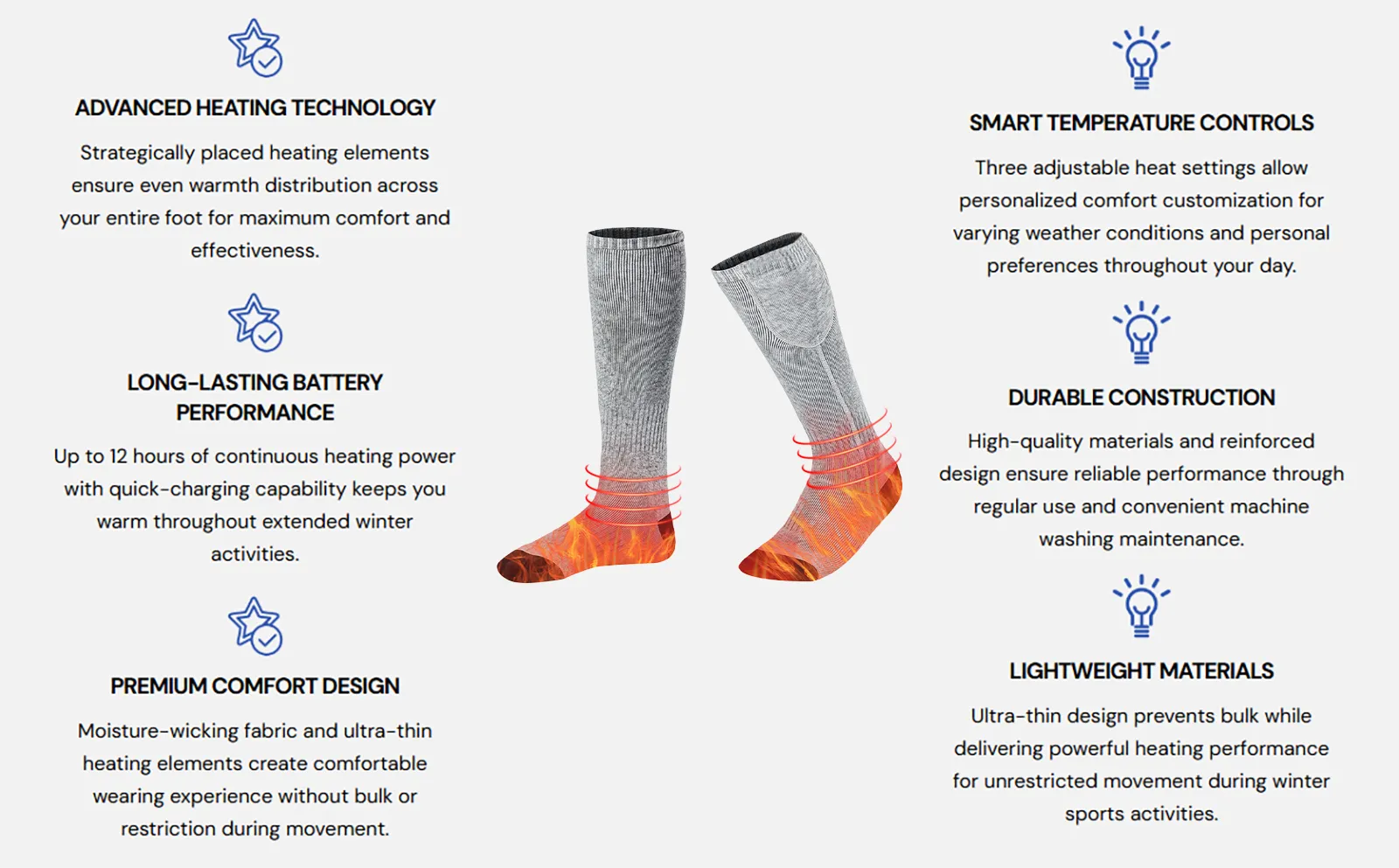 ADVANCED HEATING TECHNOLOGY

Strategically placed heating elements ensure even warmth distribution across your entire foot for maximum comfort and effectiveness.

LONG-LASTING BATTERY PERFORMANCE

Up to 12 hours of continuous heating power with quick-charging capability keeps you warm throughout extended winter activities.

PREMIUM COMFORT DESIGN

Moisture-wicking fabric and ultra-thin heating elements create comfortable wearing experience without bulk or restriction during movement.

SMART TEMPERATURE CONTROLS

Three adjustable heat settings allow personalized comfort customization for varying weather conditions and personal preferences throughout your day.

DURABLE CONSTRUCTION

High-quality materials and reinforced design ensure reliable performance through regular use and convenient machine washing maintenance.

LIGHTWEIGHT MATERIALS

Ultra-thin design prevents bulk while delivering powerful heating performance for unrestricted movement during winter sports activities.